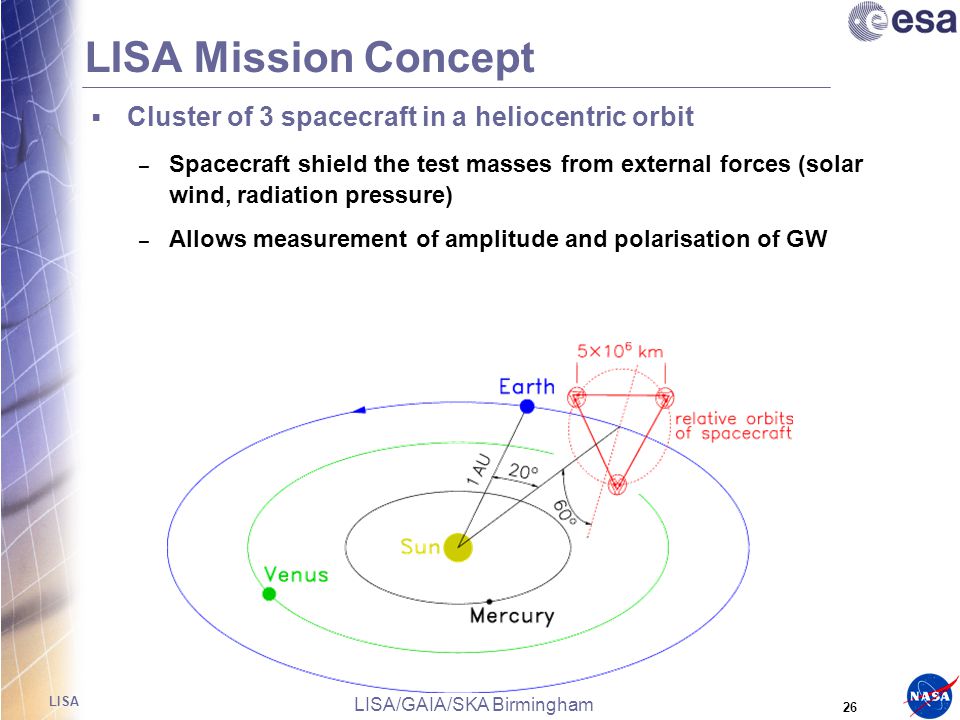 esa

LISA Mission Concept

▪ Cluster of 3 spacecraft in a heliocentric orbit

– Spacecraft shield the test masses from external forces (solar wind, radiation pressure)

– Allows measurement of amplitude and polarisation of GW

$5\times10^6$ km

Earth

relative orbits of spacecraft

1 AU

20°

60°

Sun

Venus

Mercury

LISA

LISA/GAIA/SKA Birmingham

26

NASA